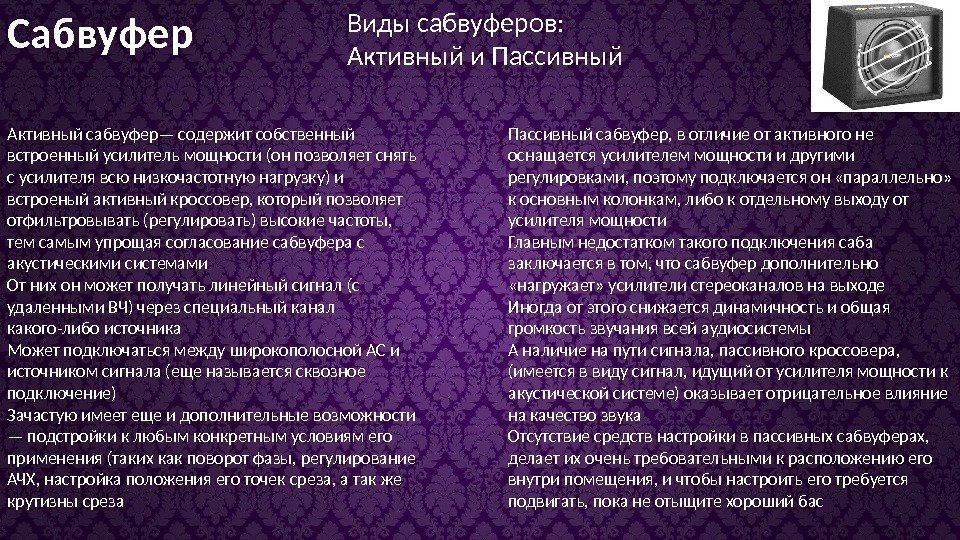 Сабвуфер

Виды сабвуферов:
Активный и Пассивный

Активный сабвуфер— содержит собственный встроенный усилитель мощности (он позволяет снять с усилителя всю низкочастотную нагрузку) и встроеный активный кроссовер, который позволяет отфильтровывать (регулировать) высокие частоты, тем самым упрощая согласование сабвуфера с акустическими системами
От них он может получать линейный сигнал (с удаленными ВЧ) через специальный канал какого-либо источника
Может подключаться между широкополосной АС и источником сигнала (еще называется сквозное подключение)
Зачастую имеет еще и дополнительные возможности — подстройки к любым конкретным условиям его применения (таких как поворот фазы, регулирование АЧХ, настройка положения его точек среза, а так же крутизны среза

Пассивный сабвуфер, в отличие от активного не оснащается усилителем мощности и другими регулировками, поэтому подключается он «параллельно» к основным колонкам, либо к отдельному выходу от усилителя мощности
Главным недостатком такого подключения саба заключается в том, что сабвуфер дополнительно «нагружает» усилители стереоканалов на выходе
Иногда от этого снижается динамичность и общая громкость звучания всей аудиосистемы
А наличие на пути сигнала, пассивного кроссовера, (имеется в виду сигнал, идущий от усилителя мощности к акустической системе) оказывает отрицательное влияние на качество звука
Отсутствие средств настройки в пассивных сабвуферах, делает их очень требовательными к расположению его внутри помещения, и чтобы настроить его требуется подвигать, пока не отыщите хороший бас